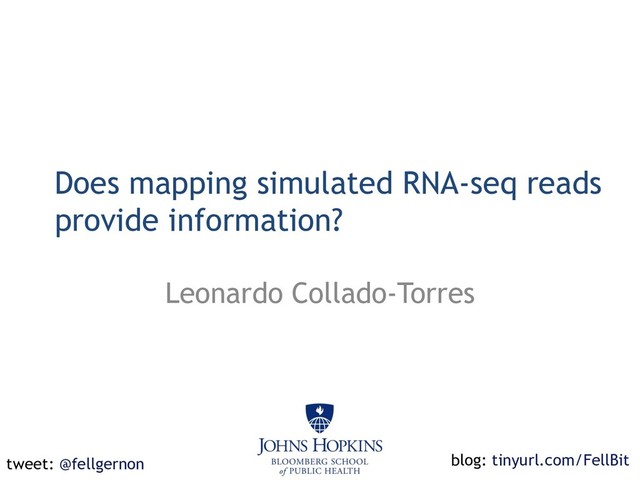 Does mapping simulated RNA-seq reads provide information?

Leonardo Collado-Torres

tweet: @fellgernon

JOHNS HOPKINS
BLOOMBERG SCHOOL
of PUBLIC HEALTH

blog: tinyurl.com/FellBit